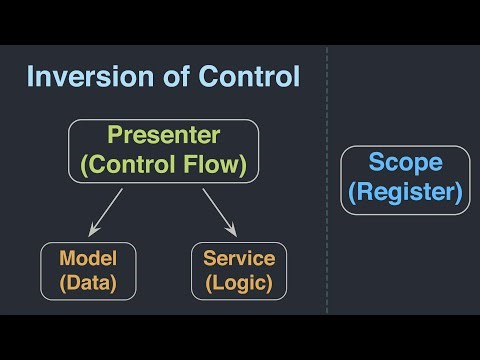 Inversion of Control

Presenter
(Control Flow)

Model
(Data)

Service
(Logic)

Scope
(Register)